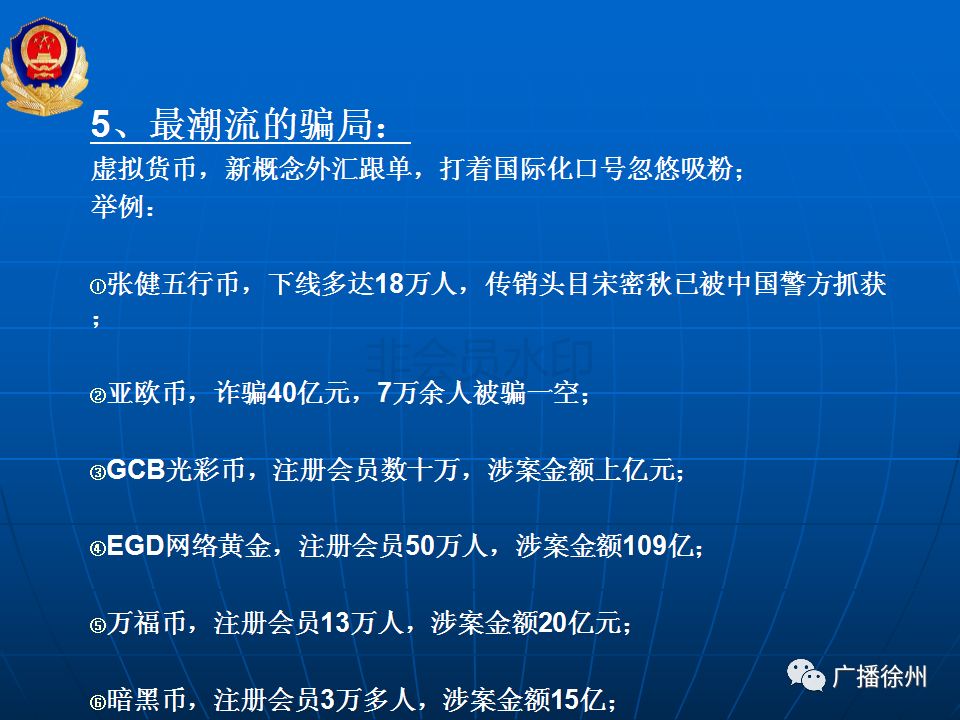 5、最潮流的骗局：
虚拟货币，新概念外汇跟单，打着国际化口号忽悠吸粉；
举例：

①张健五行币，下线多达18万人，传销头目宋密秋已被中国警方抓获；

非会员水印

②亚欧币，诈骗40亿元，7万余人被骗一空；

③GCB光彩币，注册会员数十万，涉案金额上亿元；

④EGD网络黄金，注册会员50万人，涉案金额109亿；

⑤万福币，注册会员13万人，涉案金额20亿元；

⑥暗黑币，注册会员3万多人，涉案金额15亿；

广播徐州